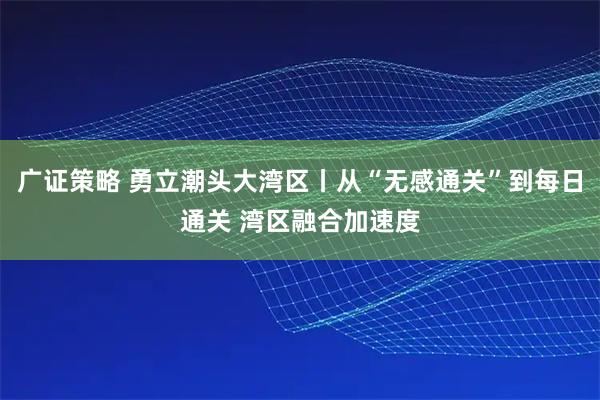 广证策略 勇立潮头大湾区丨从“无感通关”到每日通关 湾区融合加速度